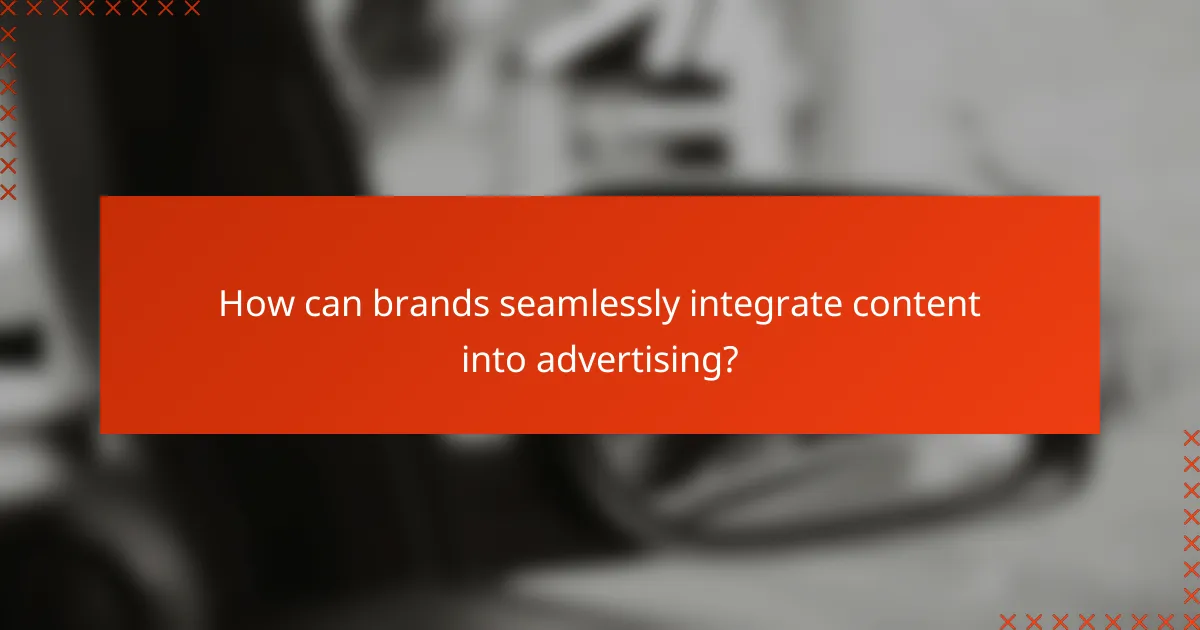 How can brands seamlessly integrate content into advertising?